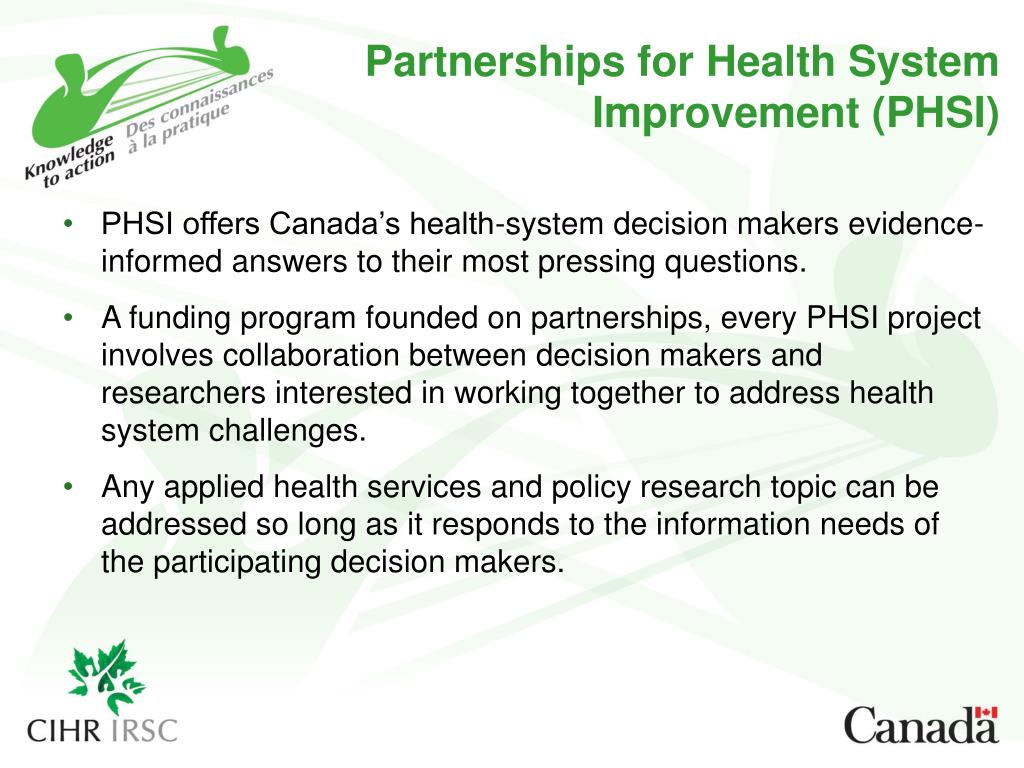 Knowledge to action
Des connaissances à la pratique

Partnerships for Health System Improvement (PHSI)

• PHSI offers Canada's health-system decision makers evidence-informed answers to their most pressing questions.

• A funding program founded on partnerships, every PHSI project involves collaboration between decision makers and researchers interested in working together to address health system challenges.

• Any applied health services and policy research topic can be addressed so long as it responds to the information needs of the participating decision makers.

CIHR IRSC

Canada